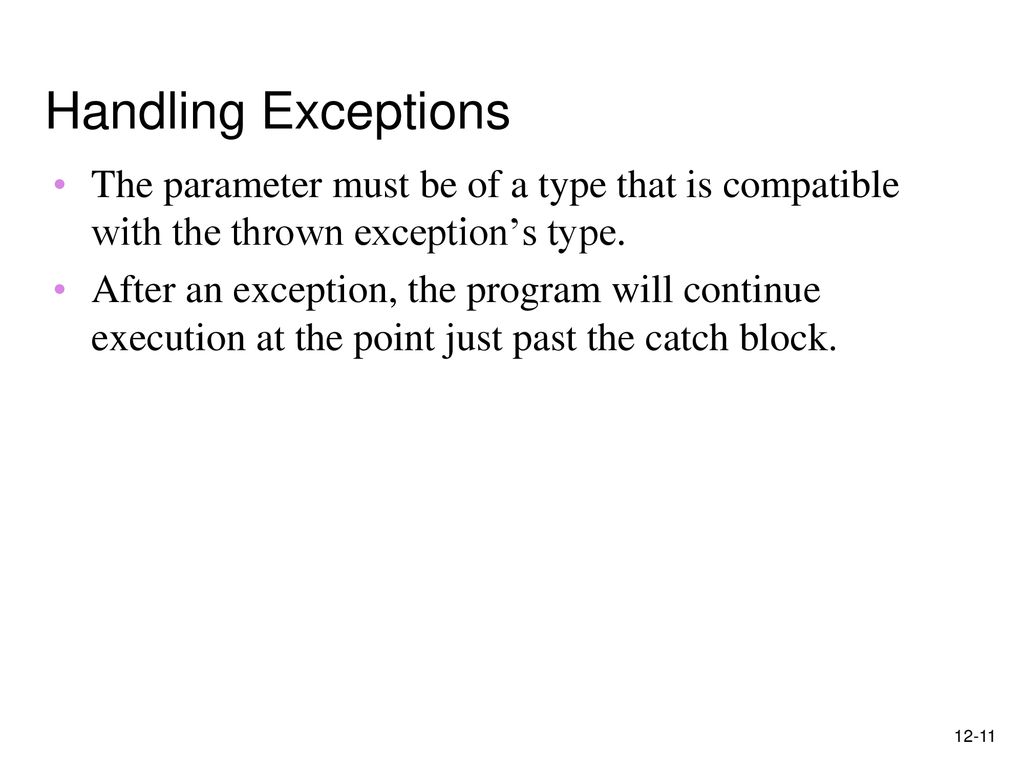 Handling Exceptions

• The parameter must be of a type that is compatible with the thrown exception’s type.

• After an exception, the program will continue execution at the point just past the catch block.

12-11